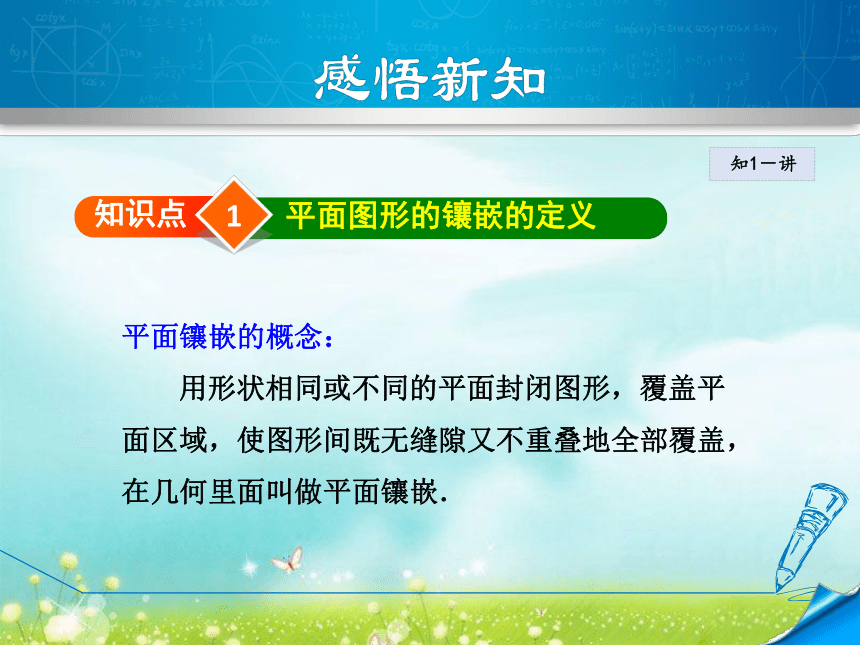 感悟新知

知1－讲

知识点 1 平面图形的镶嵌的定义

平面镶嵌的概念：

用形状相同或不同的平面封闭图形，覆盖平面区域，使图形间既无缝隙又不重叠地全部覆盖，在几何里面叫做平面镶嵌.